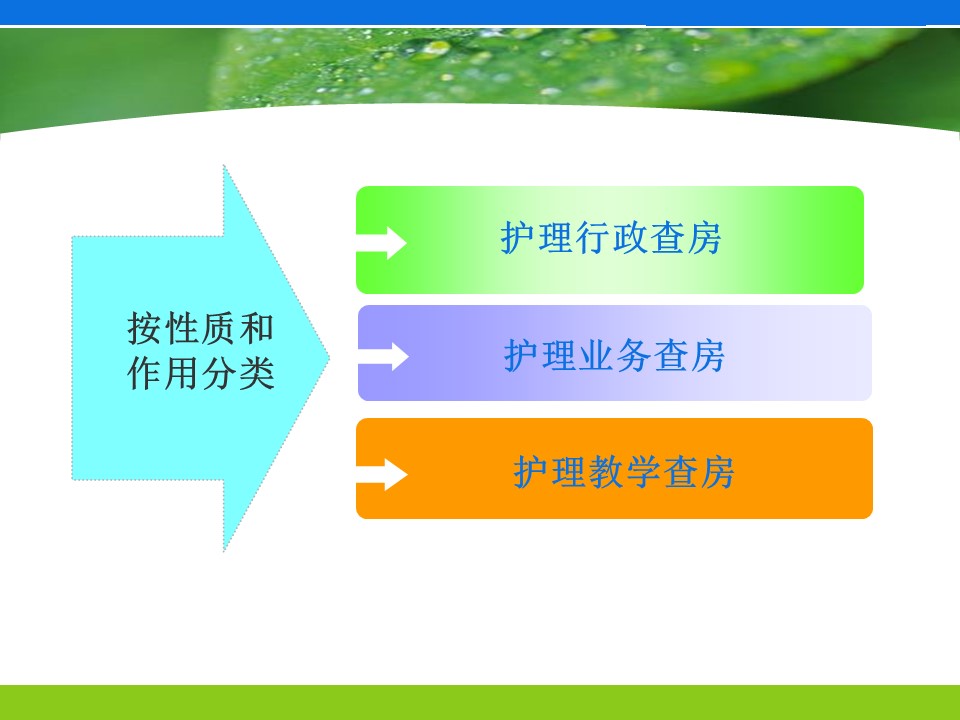 按性质和作用分类

护理行政查房

护理业务查房

护理教学查房